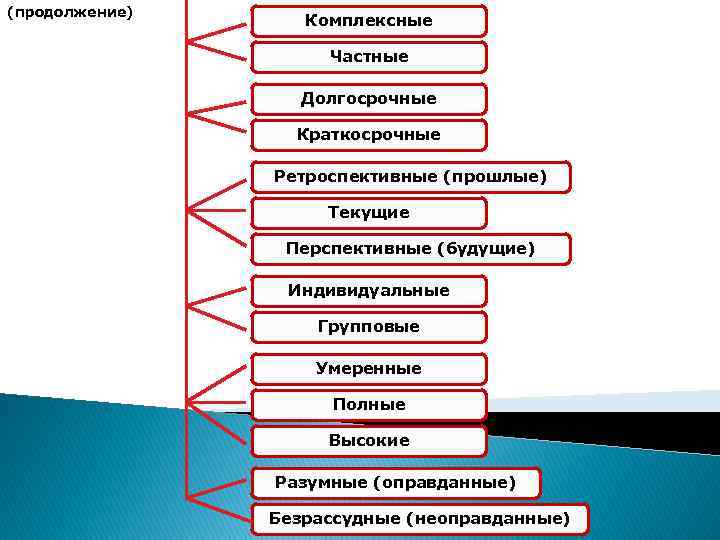 (продолжение)

Комплексные

Частные

Долгосрочные

Краткосрочные

Ретроспективные (прошлые)

Текущие

Перспективные (будущие)

Индивидуальные

Групповые

Умеренные

Полные

Высокие

Разумные (оправданные)

Безрассудные (неоправданные)